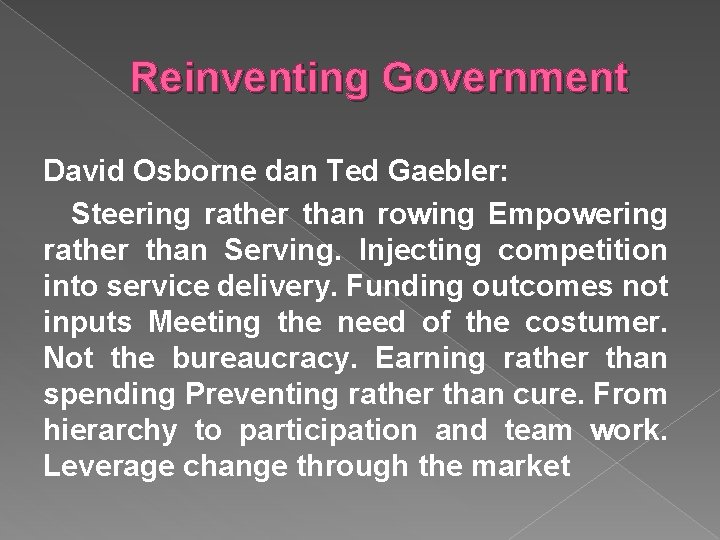 Reinventing Government

David Osborne dan Ted Gaebler:

Steering rather than rowing Empowering rather than Serving. Injecting competition into service delivery. Funding outcomes not inputs Meeting the need of the costumer. Not the bureaucracy. Earning rather than spending Preventing rather than cure. From hierarchy to participation and team work. Leverage change through the market